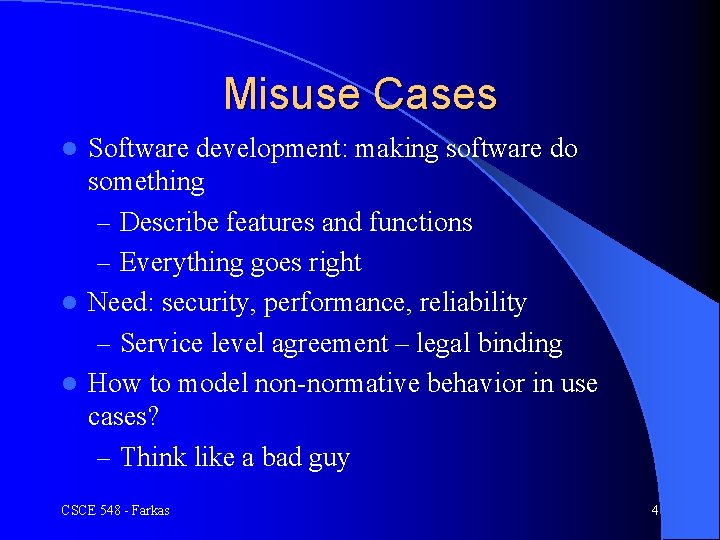 Misuse Cases

- Software development: making software do something
  – Describe features and functions
  – Everything goes right
- Need: security, performance, reliability
  – Service level agreement – legal binding
- How to model non-normative behavior in use cases?
  – Think like a bad guy

CSCE 548 - Farkas

4